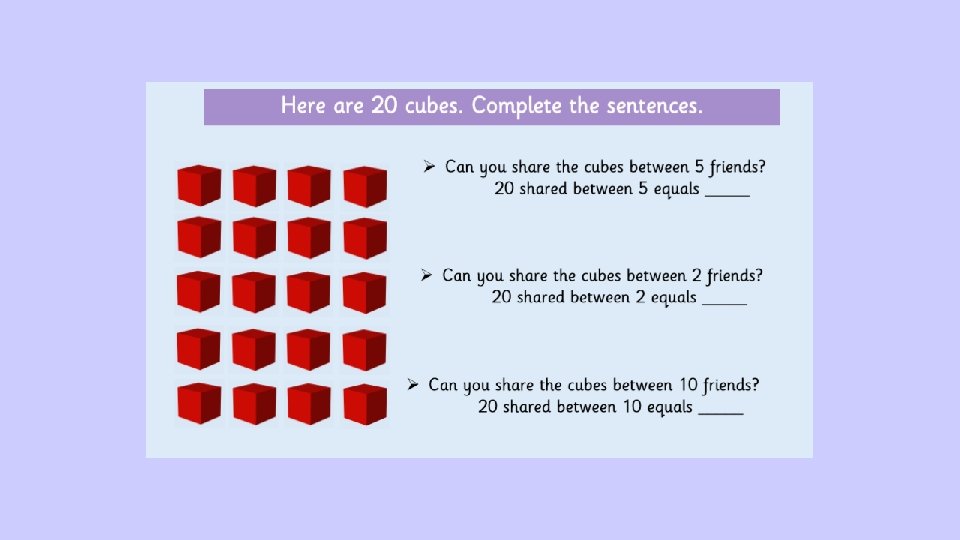 Here are 20 cubes. Complete the sentences.

➢ Can you share the cubes between 5 friends?
20 shared between 5 equals _____

➢ Can you share the cubes between 2 friends?
20 shared between 2 equals _____

➢ Can you share the cubes between 10 friends?
20 shared between 10 equals _____